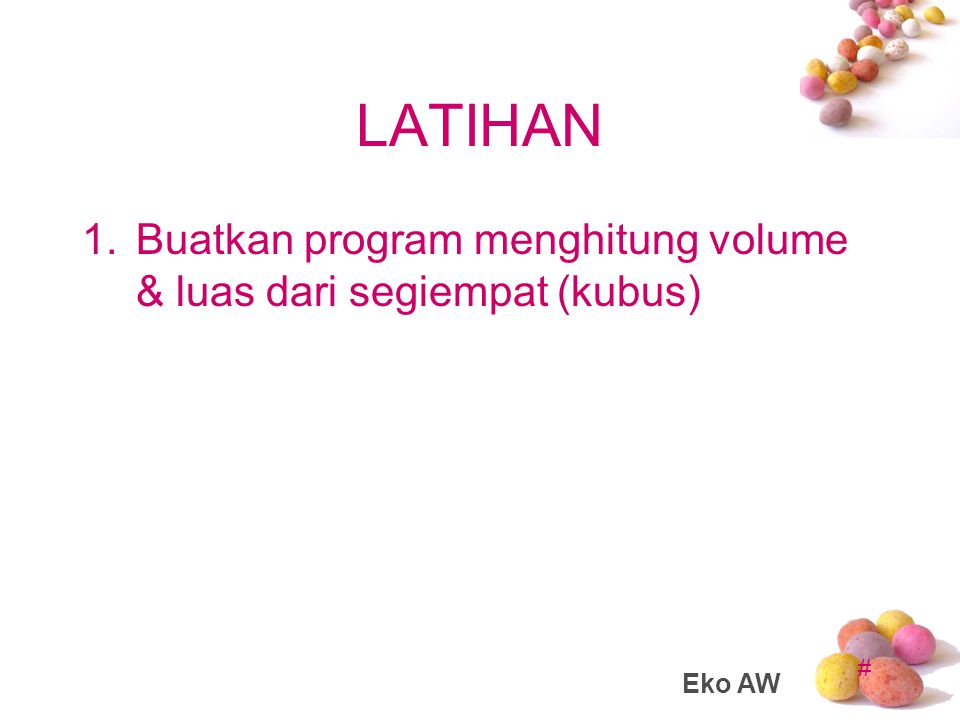 LATIHAN

1. Buatkan program menghitung volume & luas dari segiempat (kubus)

Eko AW

#